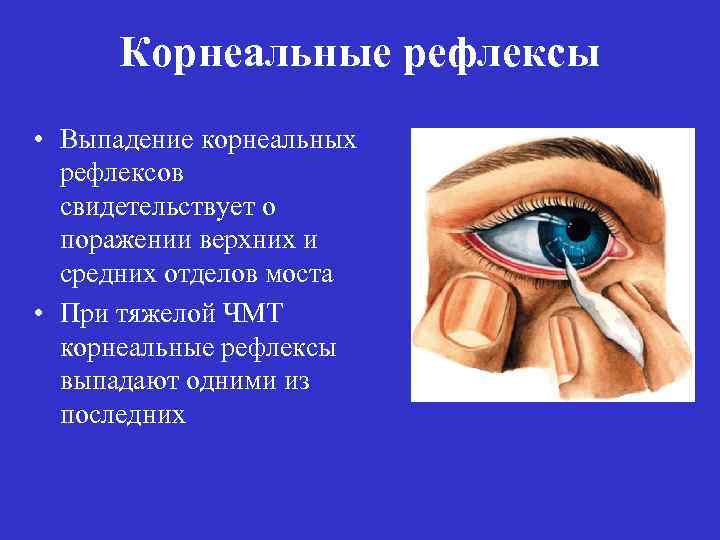 Корнеальные рефлексы

• Выпадение корнеальных рефлексов свидетельствует о поражении верхних и средних отделов моста
• При тяжелой ЧМТ корнеальные рефлексы выпадают одними из последних